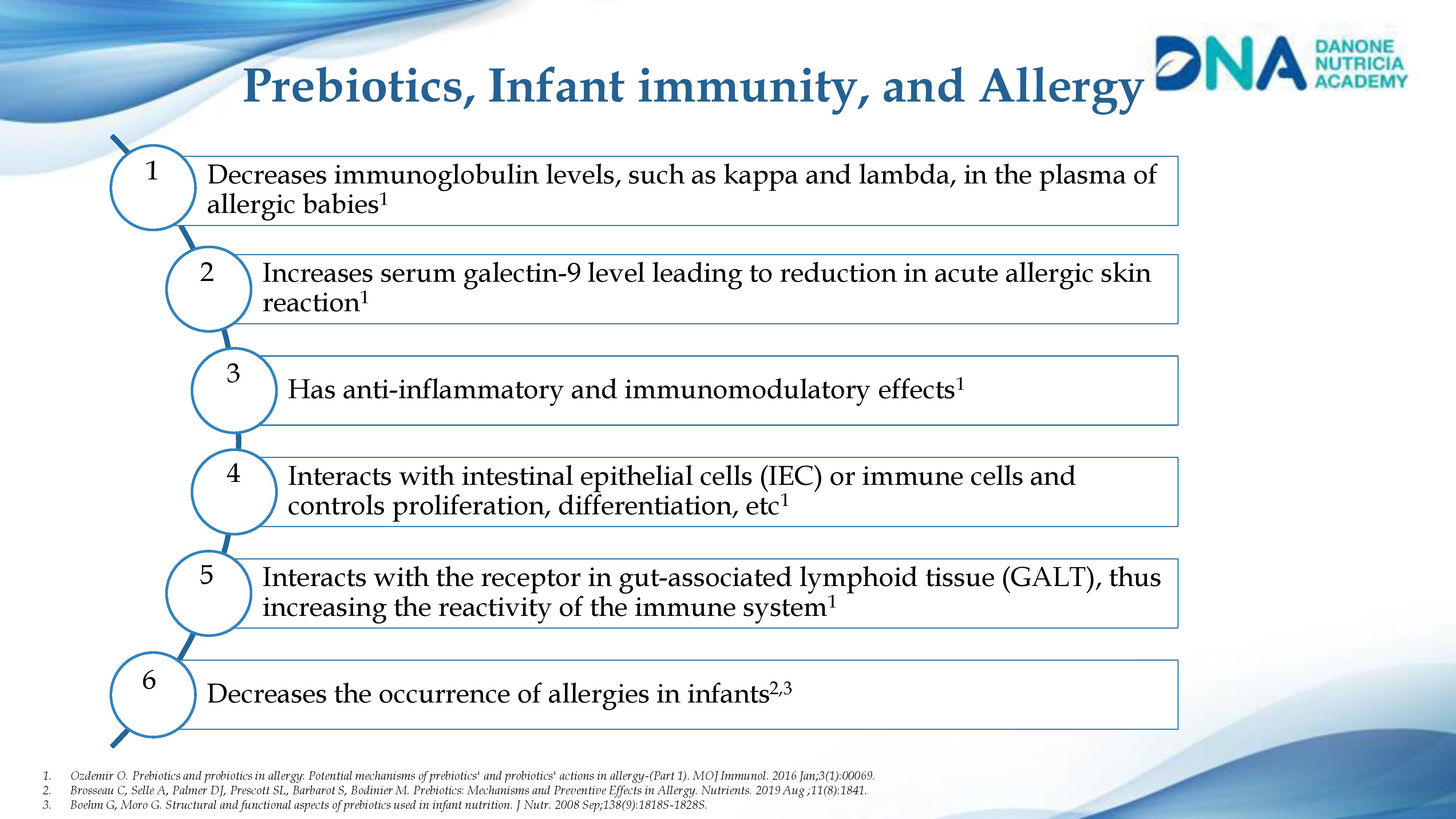 Prebiotics, Infant immunity, and Allergy

DNA DANONE NUTRICIA ACADEMY

1 Decreases immunoglobulin levels, such as kappa and lambda, in the plasma of allergic babies$^1$

2 Increases serum galectin-9 level leading to reduction in acute allergic skin reaction$^1$

3 Has anti-inflammatory and immunomodulatory effects$^1$

4 Interacts with intestinal epithelial cells (IEC) or immune cells and controls proliferation, differentiation, etc$^1$

5 Interacts with the receptor in gut-associated lymphoid tissue (GALT), thus increasing the reactivity of the immune system$^1$

6 Decreases the occurrence of allergies in infants$^{2,3}$

1. Ozdemir O. Prebiotics and probiotics in allergy: Potential mechanisms of prebiotics' and probiotics' actions in allergy-(Part 1). MOJ Immunol. 2016 Jan;3(1):00069.
2. Brosseau C, Selle A, Palmer DJ, Prescott SL, Barbarot S, Bodinier M. Prebiotics: Mechanisms and Preventive Effects in Allergy. Nutrients. 2019 Aug ;11(8):1841.
3. Boehm G, Moro G. Structural and functional aspects of prebiotics used in infant nutrition. J Nutr. 2008 Sep;138(9):1818S-1828S.